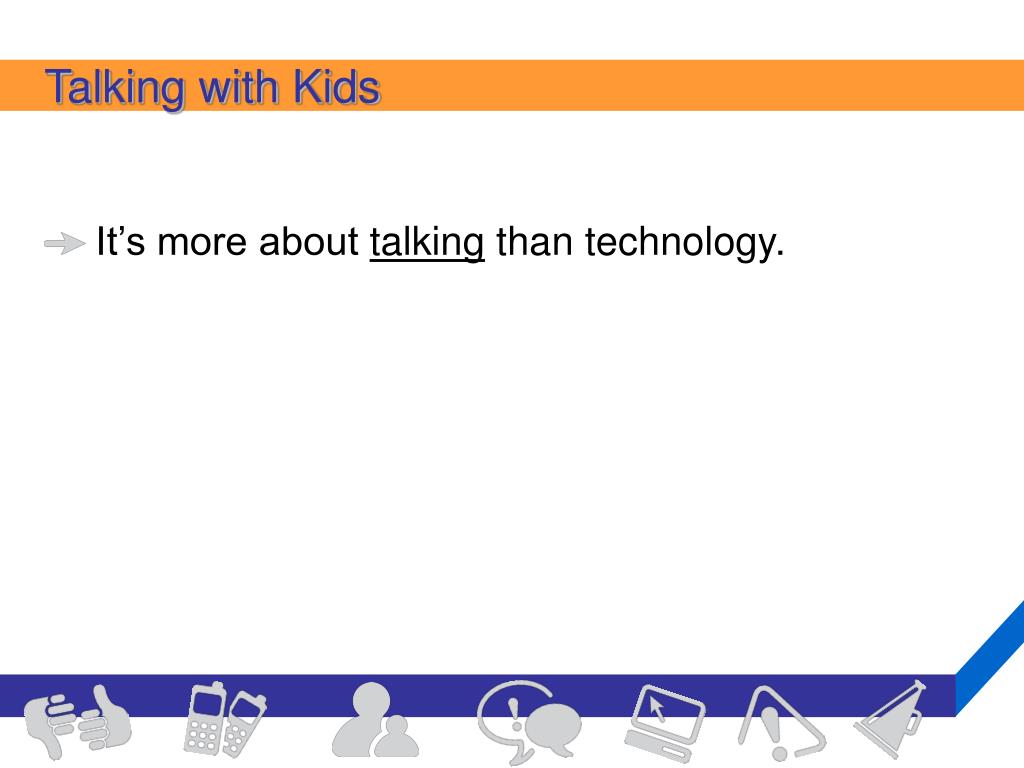 Talking with Kids

It’s more about talking than technology.